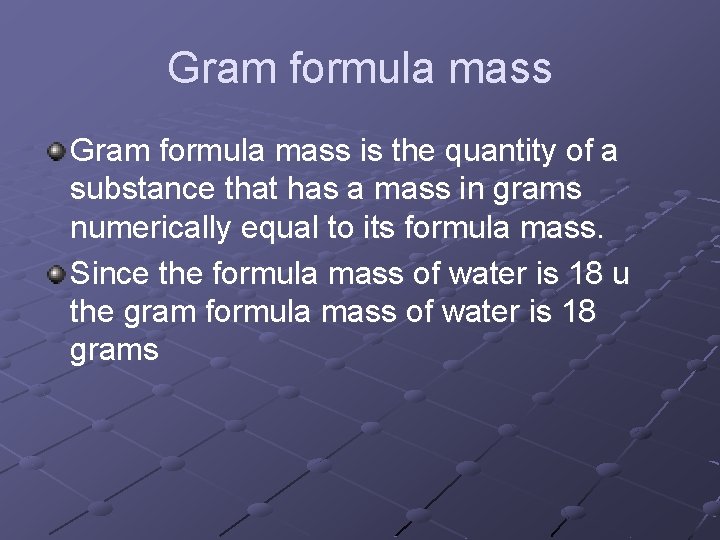 Gram formula mass

Gram formula mass is the quantity of a substance that has a mass in grams numerically equal to its formula mass.

Since the formula mass of water is 18 u the gram formula mass of water is 18 grams